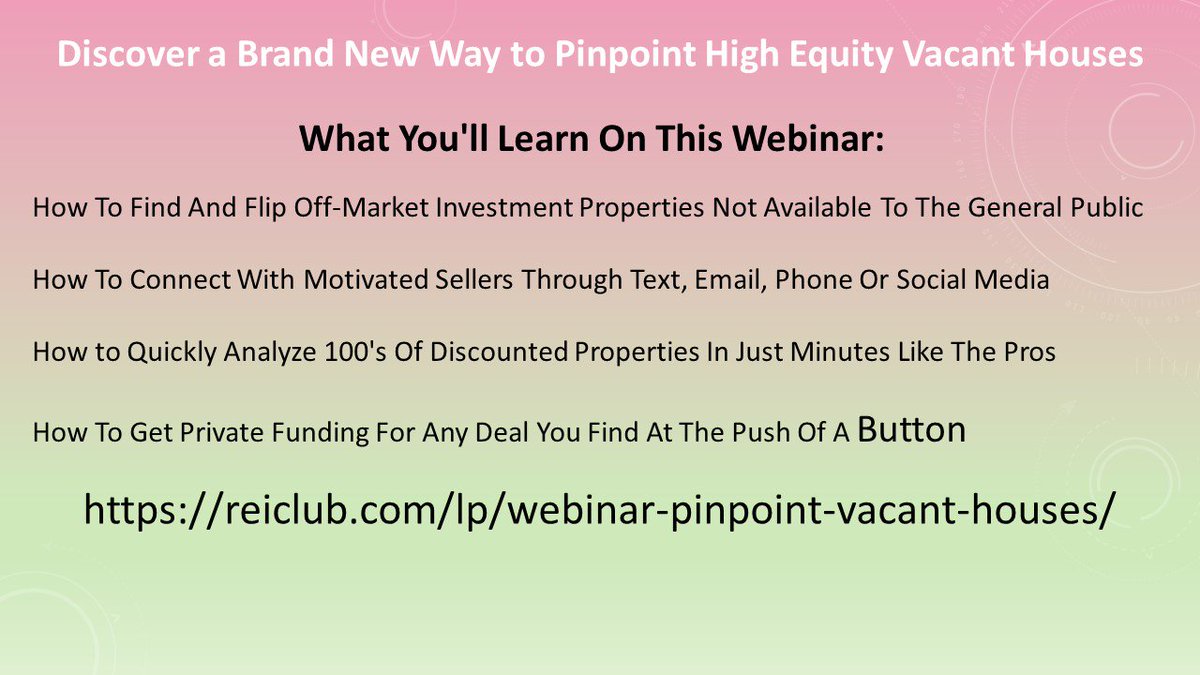 Discover a Brand New Way to Pinpoint High Equity Vacant Houses

What You'll Learn On This Webinar:

How To Find And Flip Off-Market Investment Properties Not Available To The General Public

How To Connect With Motivated Sellers Through Text, Email, Phone Or Social Media

How to Quickly Analyze 100's Of Discounted Properties In Just Minutes Like The Pros

How To Get Private Funding For Any Deal You Find At The Push Of A Button

https://reiclub.com/lp/webinar-pinpoint-vacant-houses/